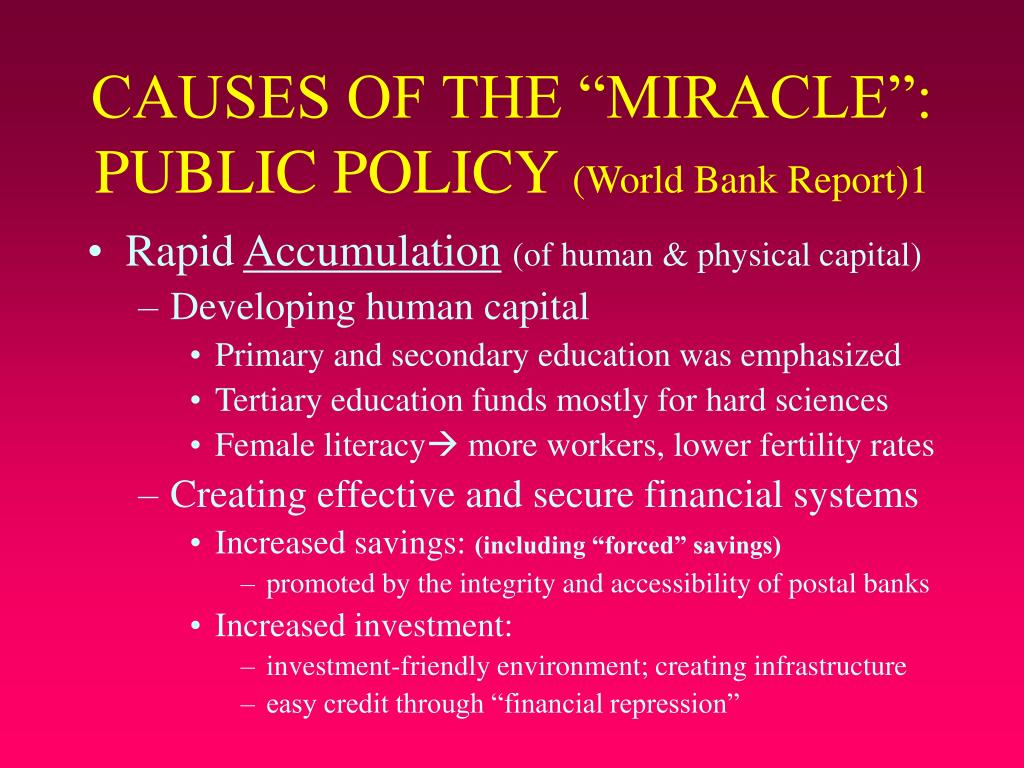 CAUSES OF THE “MIRACLE”: PUBLIC POLICY (World Bank Report)1

• Rapid Accumulation (of human & physical capital)
– Developing human capital
• Primary and secondary education was emphasized
• Tertiary education funds mostly for hard sciences
• Female literacy→ more workers, lower fertility rates
– Creating effective and secure financial systems
• Increased savings: (including “forced” savings)
– promoted by the integrity and accessibility of postal banks
• Increased investment:
– investment-friendly environment; creating infrastructure
– easy credit through “financial repression”